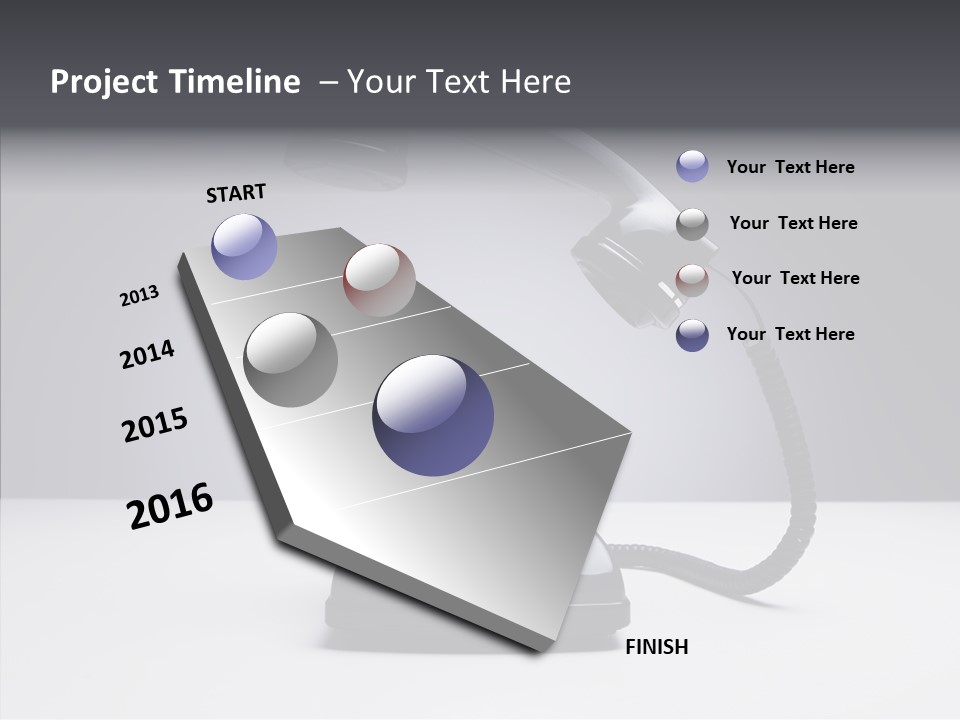 Project Timeline – Your Text Here

START

2013

2014

2015

2016

FINISH

Your Text Here

Your Text Here

Your Text Here

Your Text Here